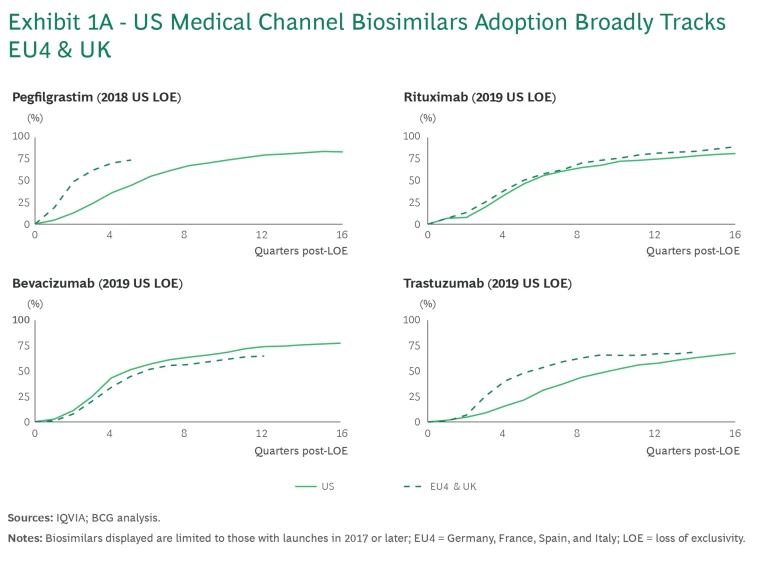 Exhibit 1A - US Medical Channel Biosimilars Adoption Broadly Tracks EU4 & UK

Pegfilgrastim (2018 US LOE)

(%)
100
75
50
25
0
0 4 8 12 16
Quarters post-LOE

Rituximab (2019 US LOE)

(%)
100
75
50
25
0
0 4 8 12 16
Quarters post-LOE

Bevacizumab (2019 US LOE)

(%)
100
75
50
25
0
0 4 8 12 16
Quarters post-LOE

Trastuzumab (2019 US LOE)

(%)
100
75
50
25
0
0 4 8 12 16
Quarters post-LOE

US
EU4 & UK

Sources: IQVIA; BCG analysis.

Notes: Biosimilars displayed are limited to those with launches in 2017 or later; EU4 = Germany, France, Spain, and Italy; LOE = loss of exclusivity.